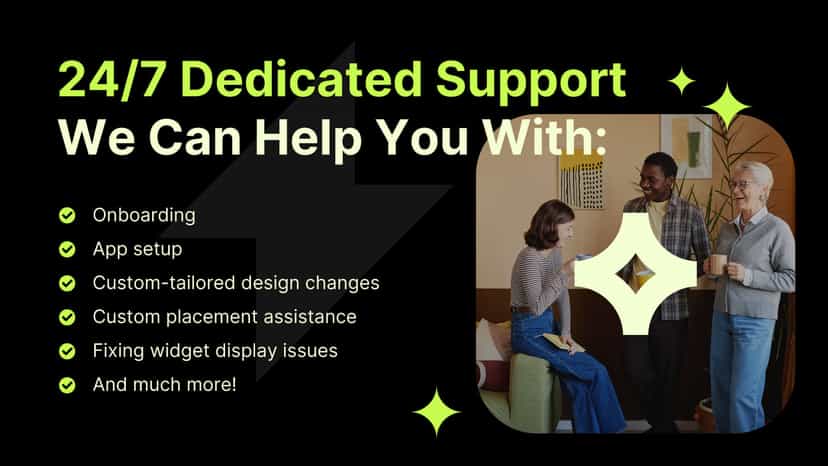 24/7 Dedicated Support
We Can Help You With:

Onboarding
App setup
Custom-tailored design changes
Custom placement assistance
Fixing widget display issues
And much more!